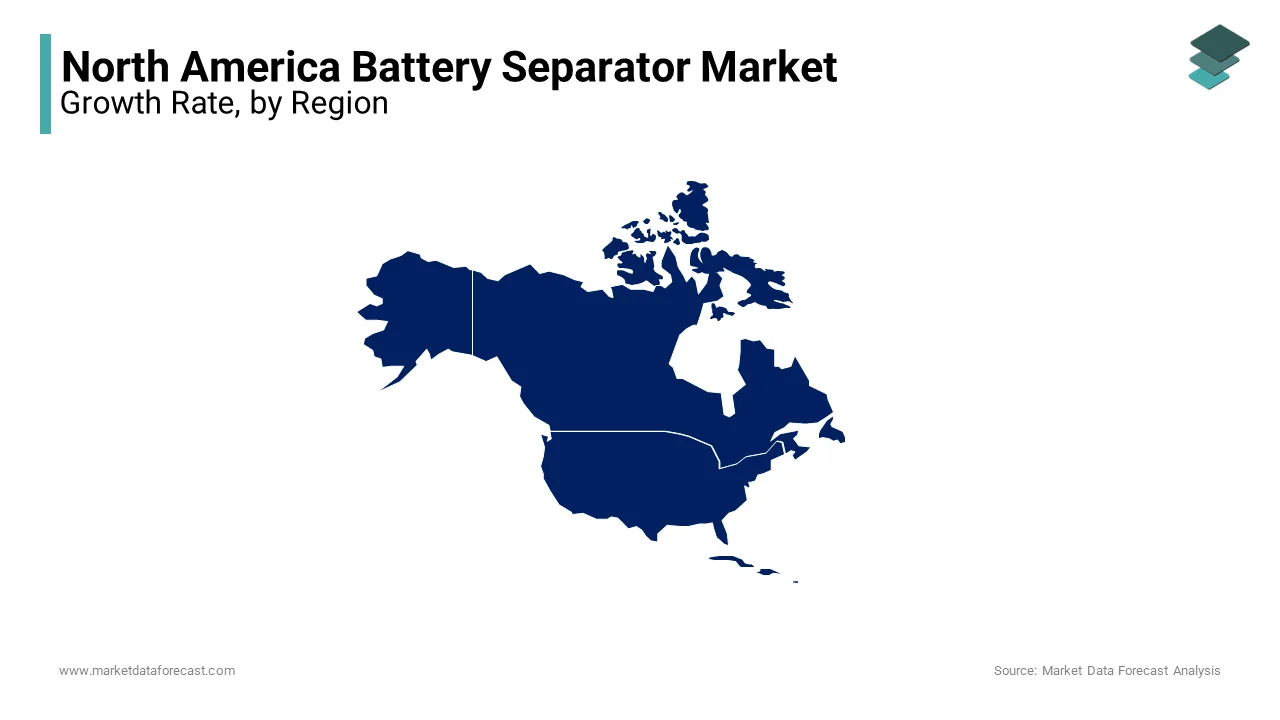 North America Battery Separator Market
Growth Rate, by Region

www.marketdataforecast.com

Source: Market Data Forecast Analysis